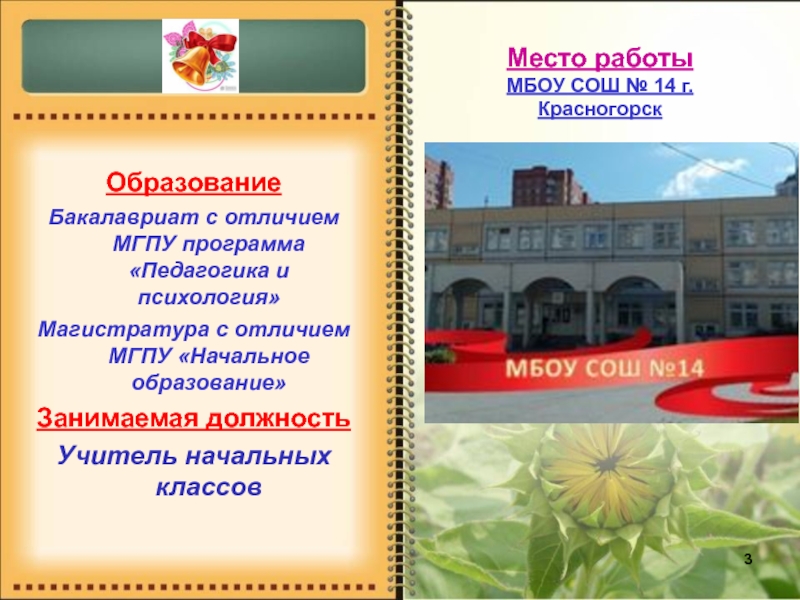 Образование

Бакалавриат с отличием МГПУ программа «Педагогика и психология»

Магистратура с отличием МГПУ «Начальное образование»

Занимаемая должность

Учитель начальных классов

Место работы
МБОУ СОШ № 14 г. Красногорск

МБОУ СОШ №14

3